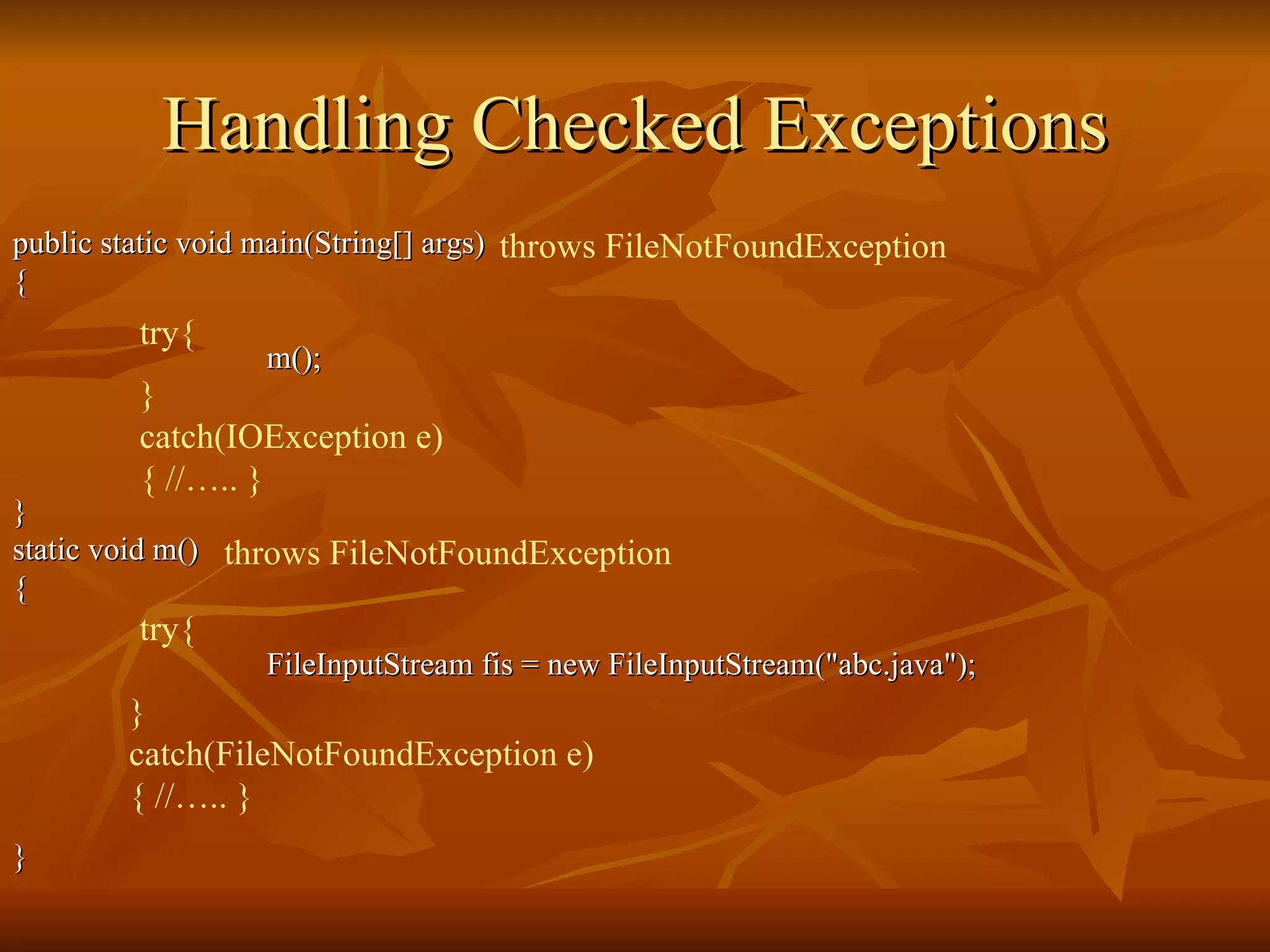 Handling Checked Exceptions

public static void main(String[] args) throws FileNotFoundException
{
try{
m();
}
catch(IOException e)
{ //….. }
}
static void m() throws FileNotFoundException
{
try{
FileInputStream fis = new FileInputStream("abc.java");
}
catch(FileNotFoundException e)
{ //….. }

}